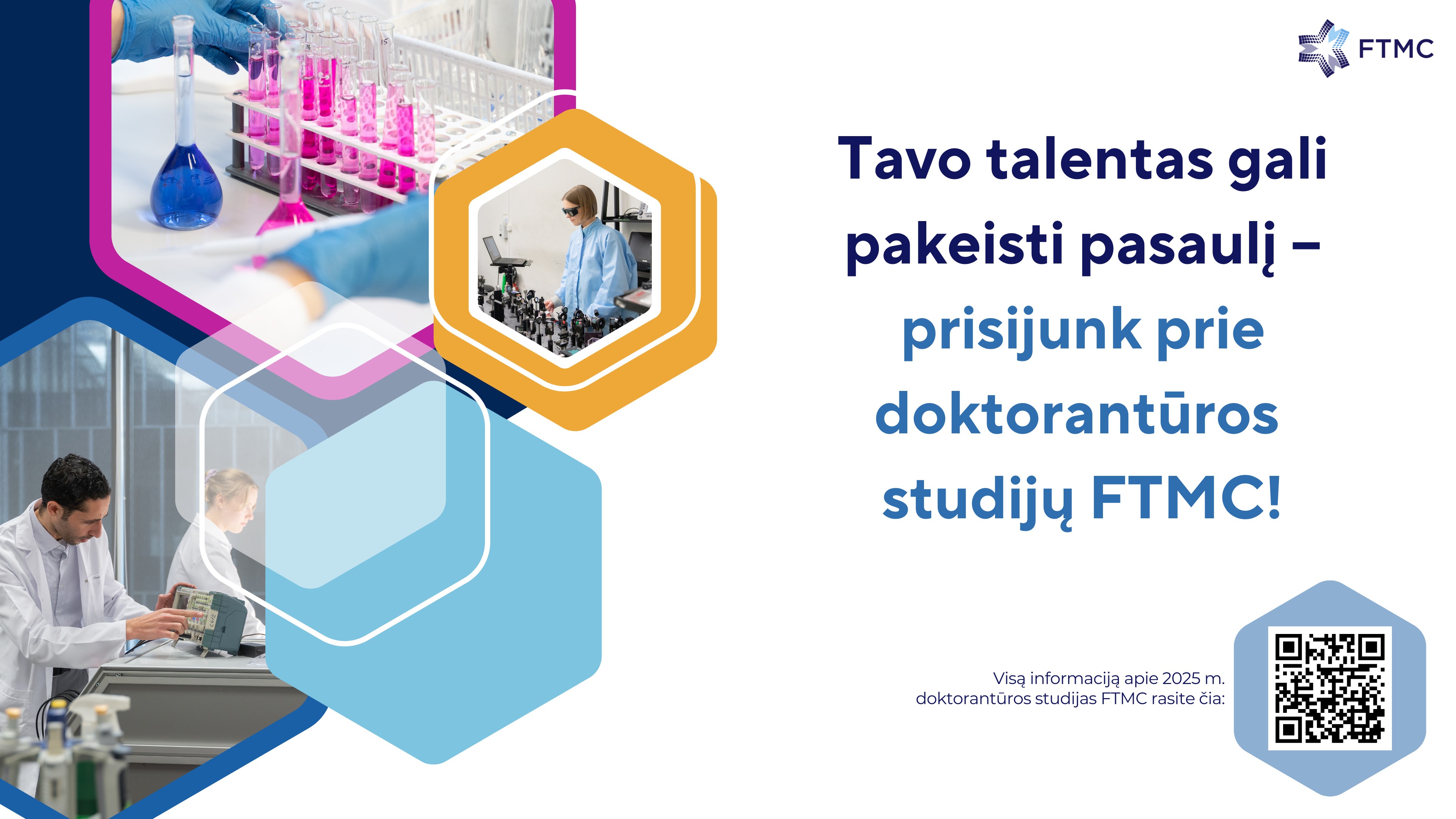 FTMC

Tavo talentas gali pakeisti pasaulį – prisijunk prie doktorantūros studijų FTMC!

Visą informaciją apie 2025 m. doktorantūros studijas FTMC rasite čia: